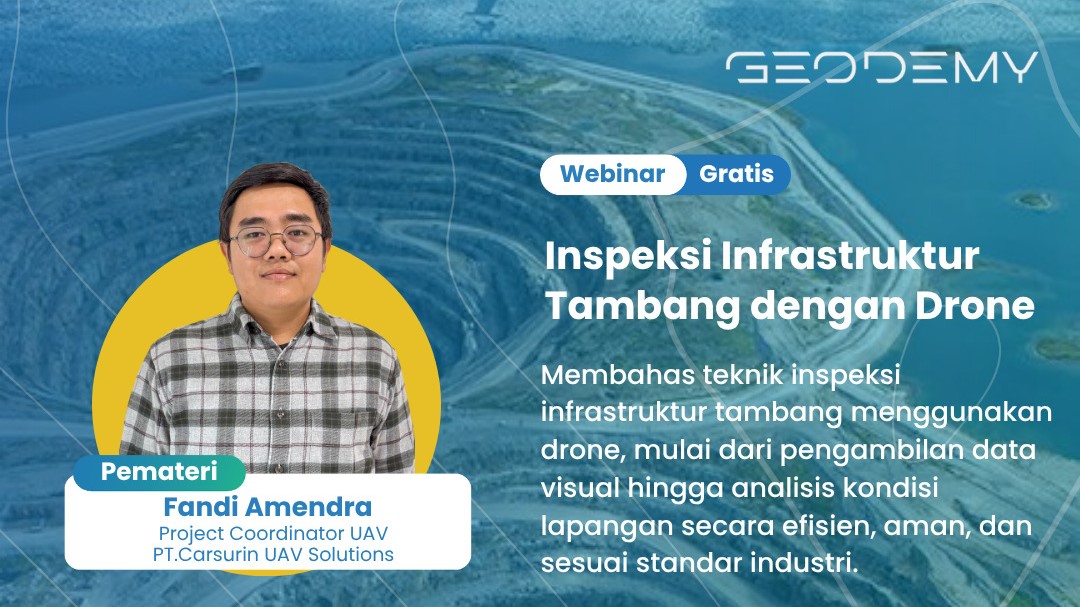 GEODEMY

Webinar Gratis

Inspeksi Infrastruktur Tambang dengan Drone

Membahas teknik inspeksi infrastruktur tambang menggunakan drone, mulai dari pengambilan data visual hingga analisis kondisi lapangan secara efisien, aman, dan sesuai standar industri.

Pemateri
Fandi Amendra
Project Coordinator UAV
PT.Carsurin UAV Solutions